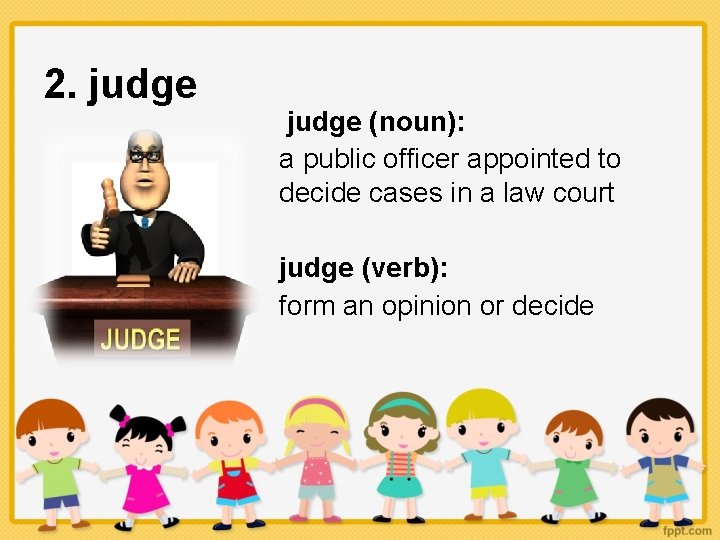 2. judge

JUDGE

judge (noun):
a public officer appointed to decide cases in a law court

judge (verb):
form an opinion or decide

fppt.com